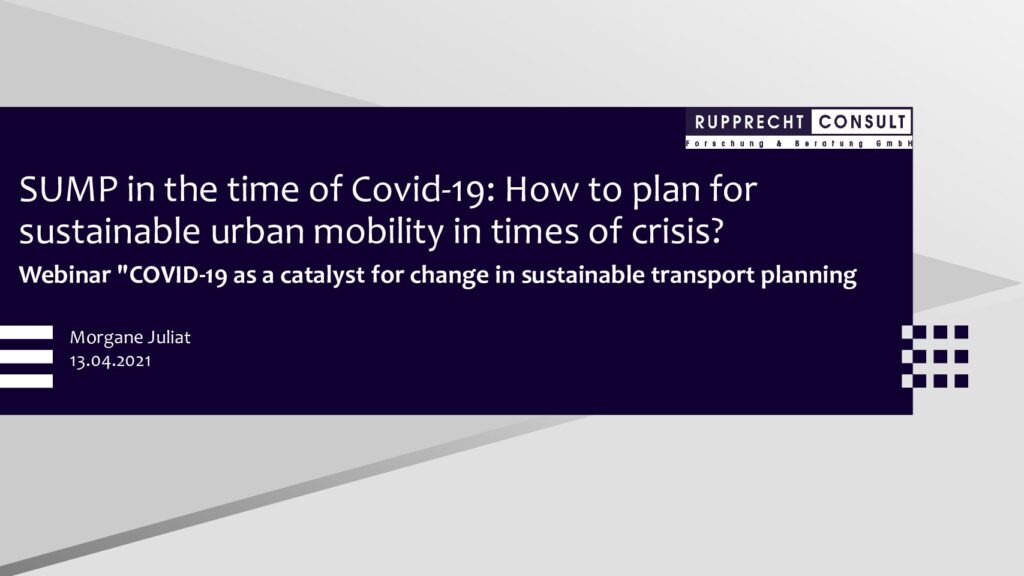 RUPPRECHT CONSULT
Forschung & Beratung GmbH

SUMP in the time of Covid-19: How to plan for sustainable urban mobility in times of crisis?

Webinar "COVID-19 as a catalyst for change in sustainable transport planning

Morgane Juliat
13.04.2021